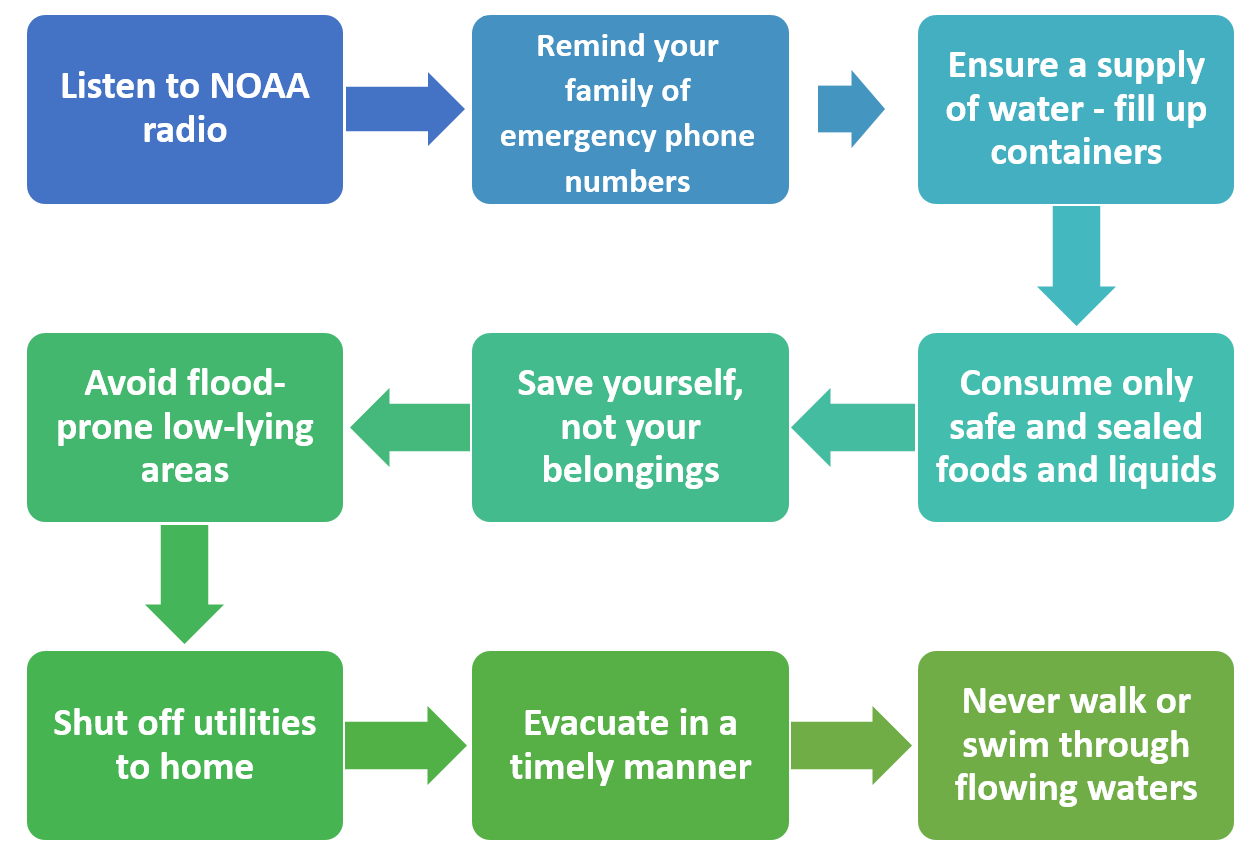 Listen to NOAA radio

Remind your family of emergency phone numbers

Ensure a supply of water - fill up containers

Consume only safe and sealed foods and liquids

Save yourself, not your belongings

Avoid flood-prone low-lying areas

Shut off utilities to home

Evacuate in a timely manner

Never walk or swim through flowing waters